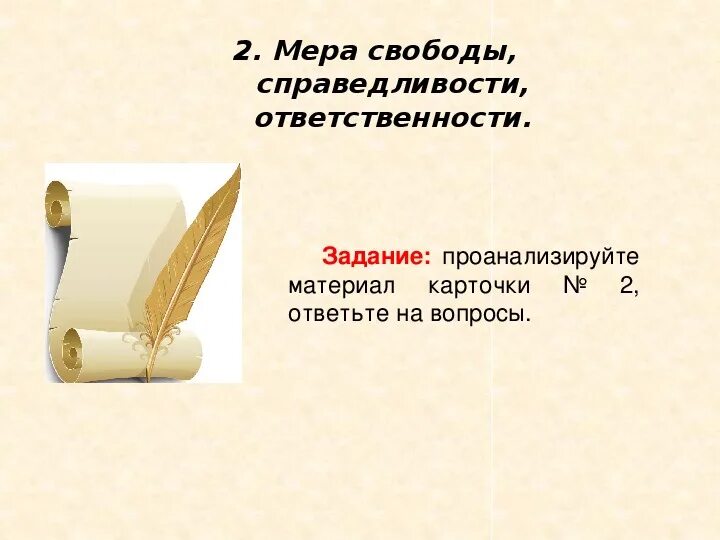 2. Мера свободы, справедливости, ответственности.

Задание: проанализируйте материал карточки № 2, ответьте на вопросы.